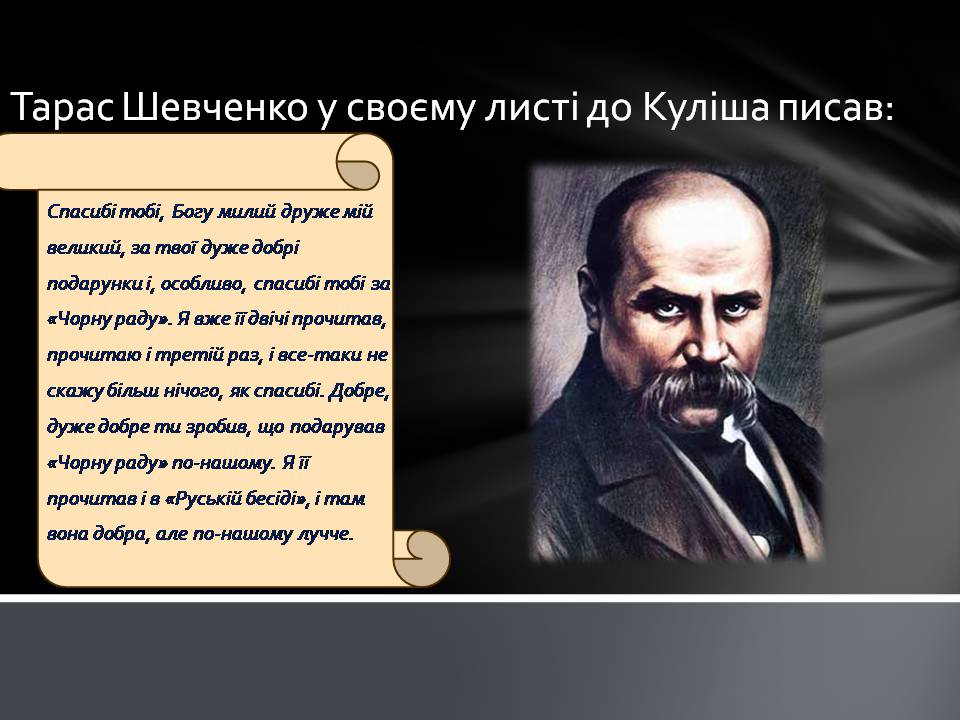 Тарас Шевченко у своєму листі до Куліша писав:

Спасибі тобі, Богу милий друже мій великий, за твої дуже добрі подарунки і, особливо, спасибі тобі за «Чорну раду». Я вже її двічі прочитав, прочитаю і третій раз, і все-таки не скажу більш нічого, як спасибі. Добре, дуже добре ти зробив, що подарував «Чорну раду» по-нашому. Я її прочитав і в «Руській бесіді», і там вона добра, але по-нашому лучче.